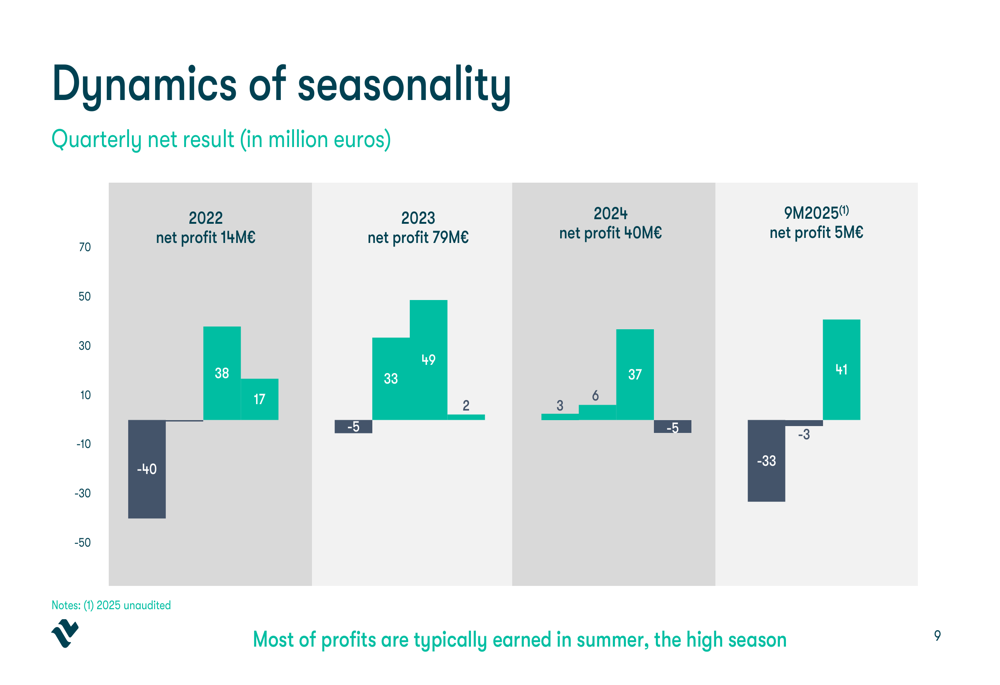 Dynamics of seasonality

Quarterly net result (in million euros)

70
50
30
10
-10
-30
-50

2022
net profit 14M€

-40
38
17

2023
net profit 79M€

-5
33
49
2

2024
net profit 40M€

3
6
37
-5

9M2025$^{(1)}$
net profit 5M€

-33
-3
41

Notes: (1) 2025 unaudited

Most of profits are typically earned in summer, the high season

9